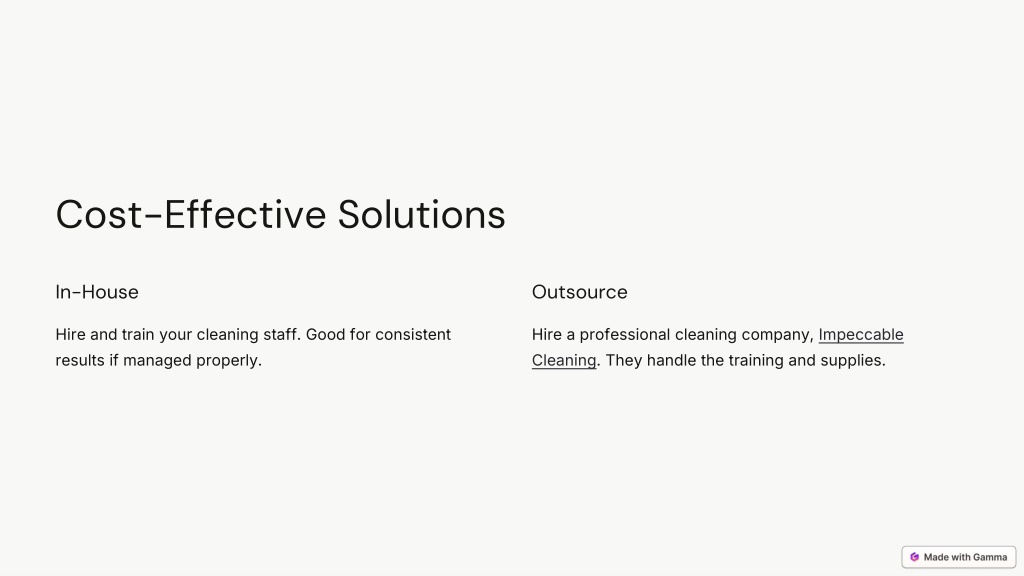 Cost-Effective Solutions

In-House

Hire and train your cleaning staff. Good for consistent results if managed properly.

Outsource

Hire a professional cleaning company, Impeccable Cleaning. They handle the training and supplies.

Made with Gamma